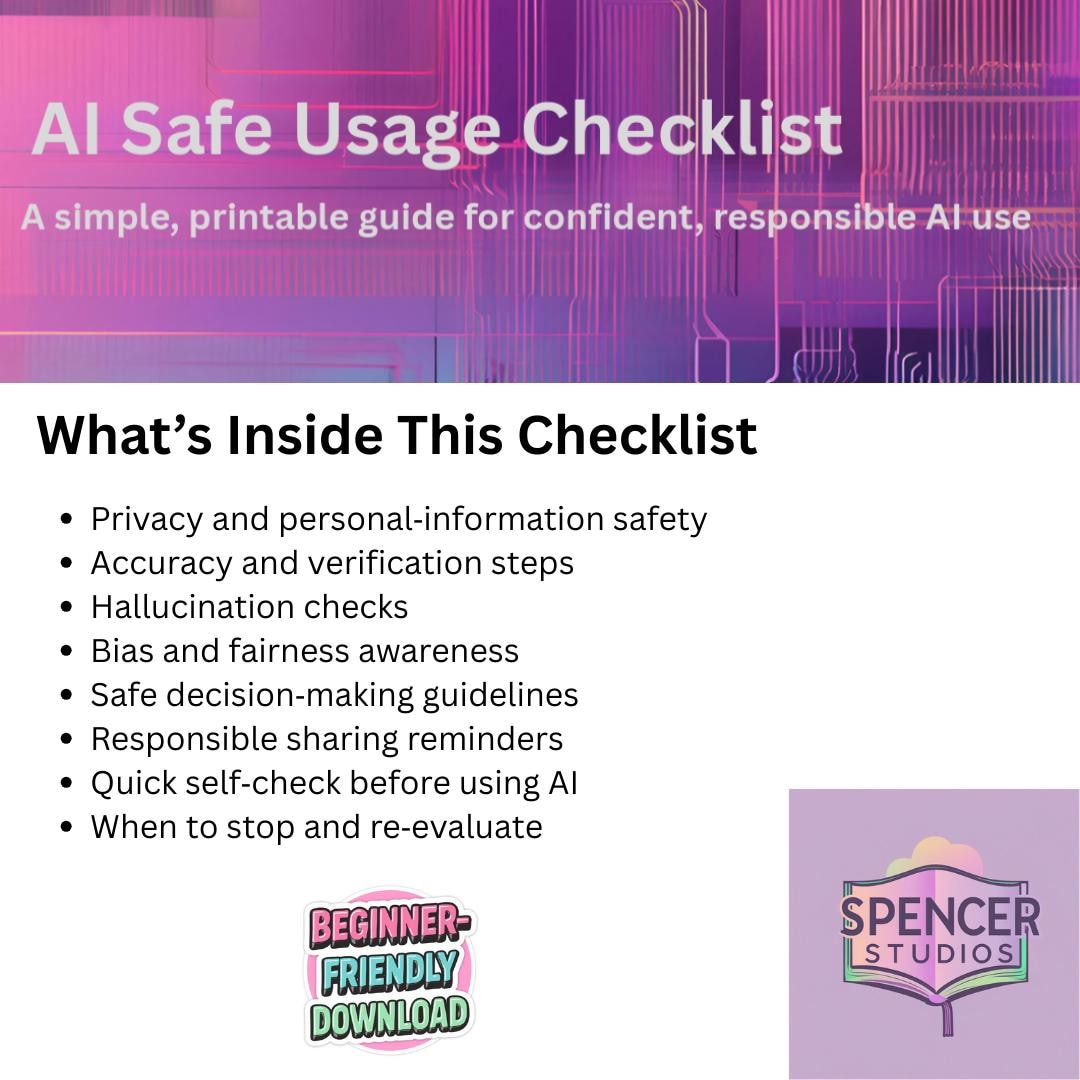 AI Safe Usage Checklist

A simple, printable guide for confident, responsible AI use

What's Inside This Checklist

- Privacy and personal-information safety
- Accuracy and verification steps
- Hallucination checks
- Bias and fairness awareness
- Safe decision-making guidelines
- Responsible sharing reminders
- Quick self-check before using AI
- When to stop and re-evaluate

BEGINNER-FRIENDLY DOWNLOAD

SPENCER STUDIOS